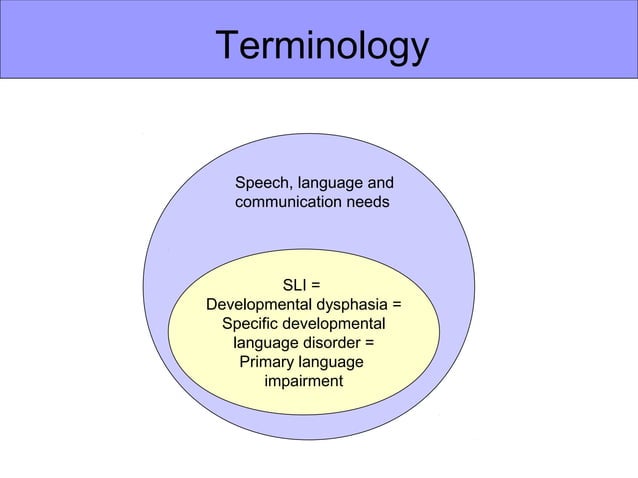 Terminology

Speech, language and communication needs

SLI =
Developmental dysphasia =
Specific developmental language disorder =
Primary language impairment